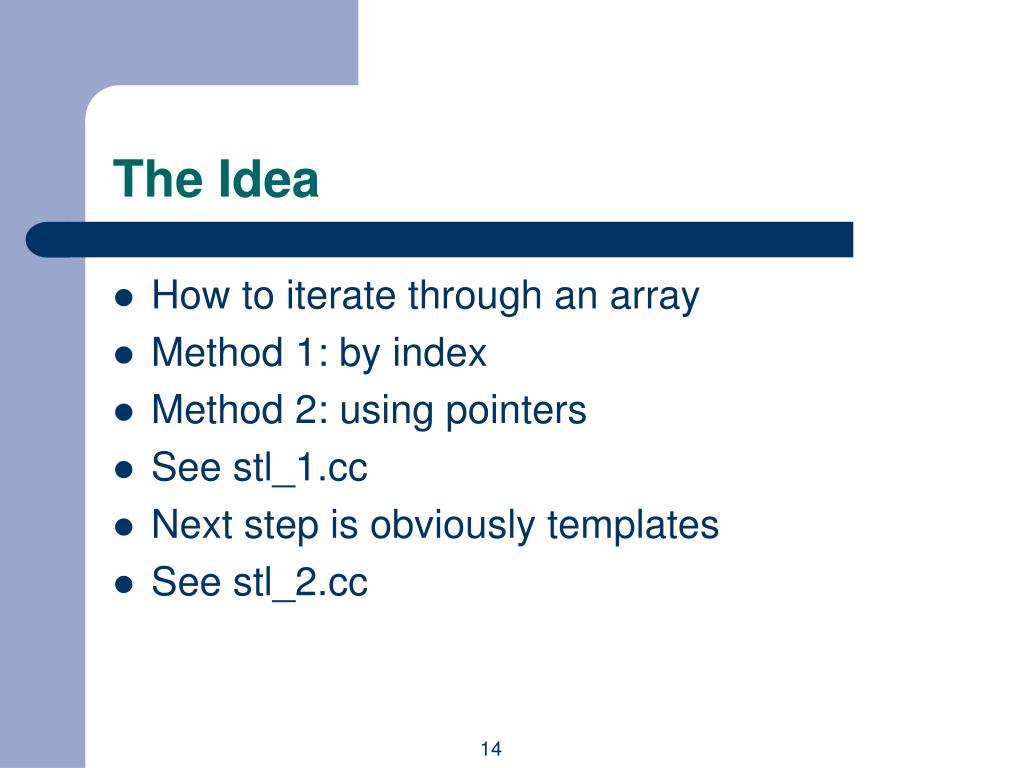 The Idea

- How to iterate through an array
- Method 1: by index
- Method 2: using pointers
- See stl_1.cc
- Next step is obviously templates
- See stl_2.cc

14